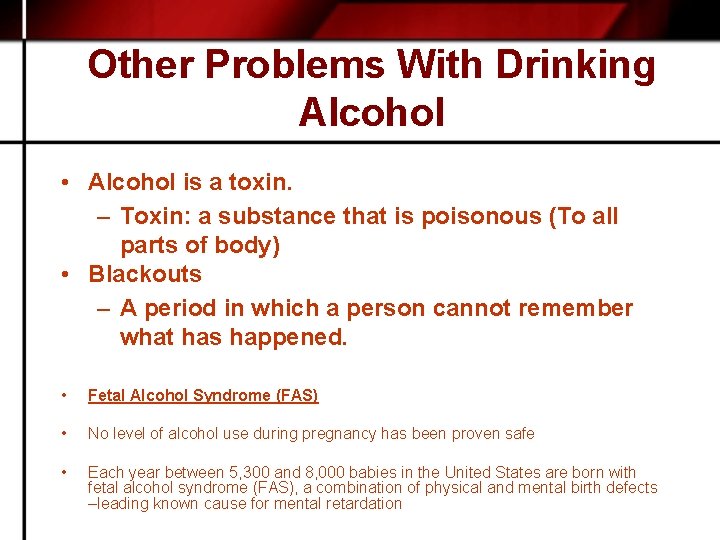 Other Problems With Drinking Alcohol

• Alcohol is a toxin.
– Toxin: a substance that is poisonous (To all parts of body)
• Blackouts
– A period in which a person cannot remember what has happened.

• Fetal Alcohol Syndrome (FAS)

• No level of alcohol use during pregnancy has been proven safe

• Each year between 5,300 and 8,000 babies in the United States are born with fetal alcohol syndrome (FAS), a combination of physical and mental birth defects –leading known cause for mental retardation